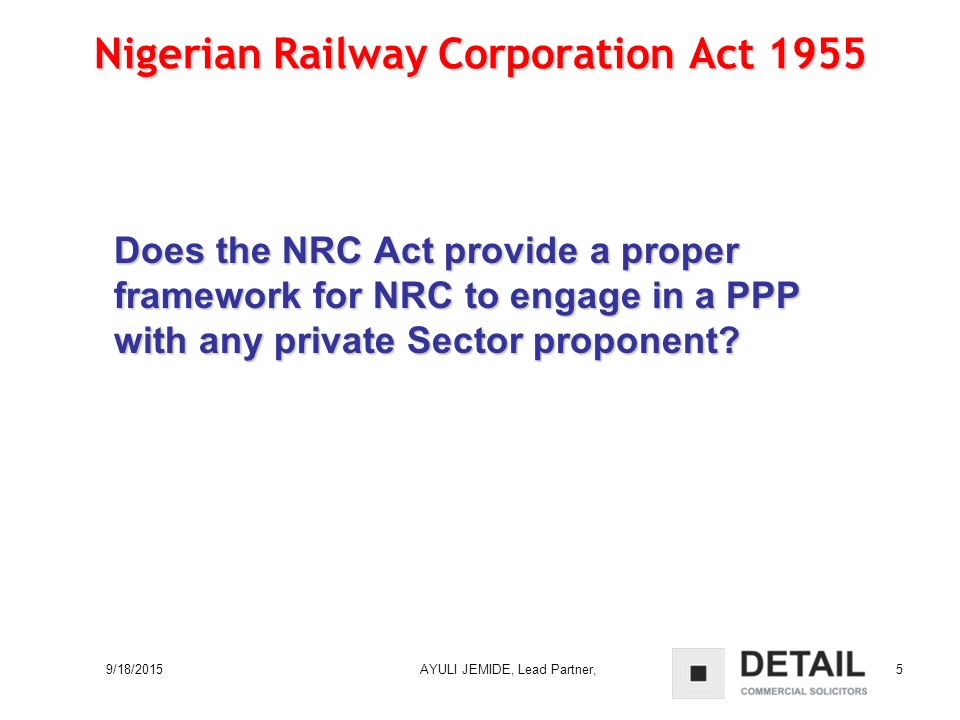 Nigerian Railway Corporation Act 1955

Does the NRC Act provide a proper framework for NRC to engage in a PPP with any private Sector proponent?

9/18/2015

AYULI JEMIDE, Lead Partner,

DETAIL
COMMERCIAL SOLICITORS

5